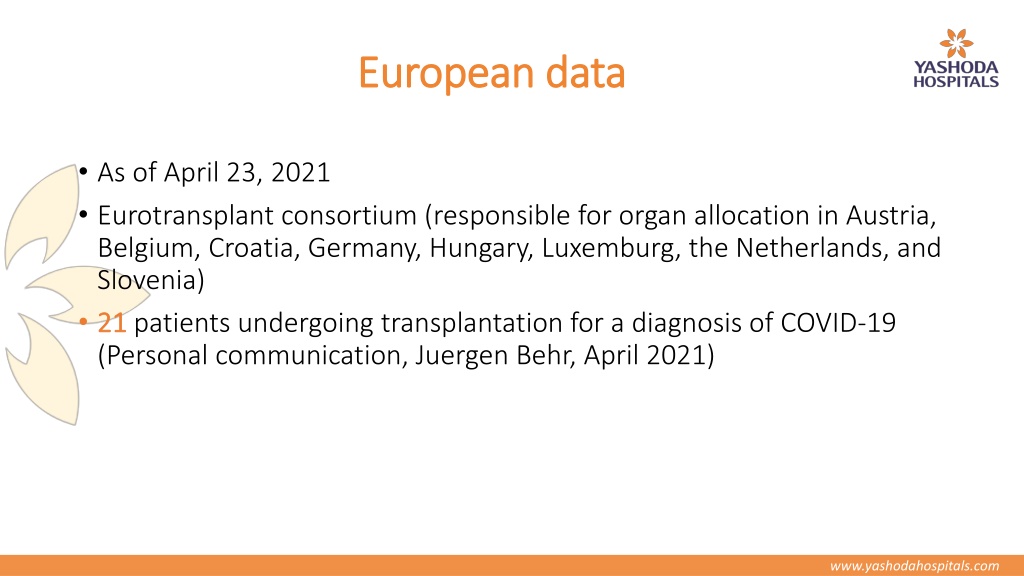 European data

YASHODA HOSPITALS

• As of April 23, 2021
• Eurotransplant consortium (responsible for organ allocation in Austria, Belgium, Croatia, Germany, Hungary, Luxemburg, the Netherlands, and Slovenia)
• 21 patients undergoing transplantation for a diagnosis of COVID-19 (Personal communication, Juergen Behr, April 2021)

www.yashodahospitals.com